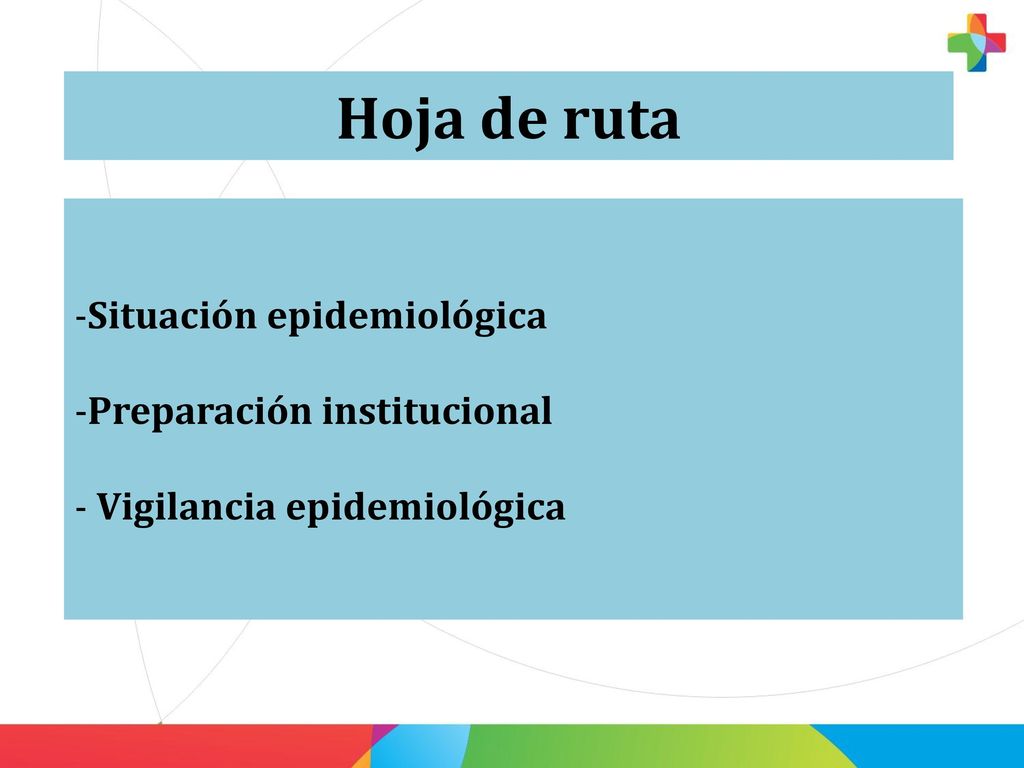 Hoja de ruta

-Situación epidemiológica

-Preparación institucional

- Vigilancia epidemiológica